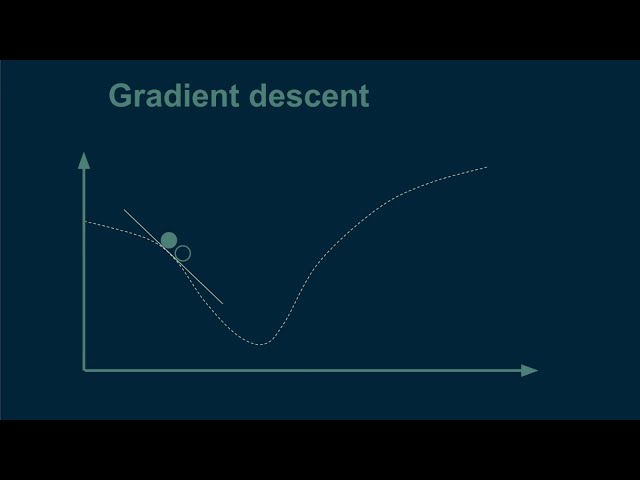 Gradient descent